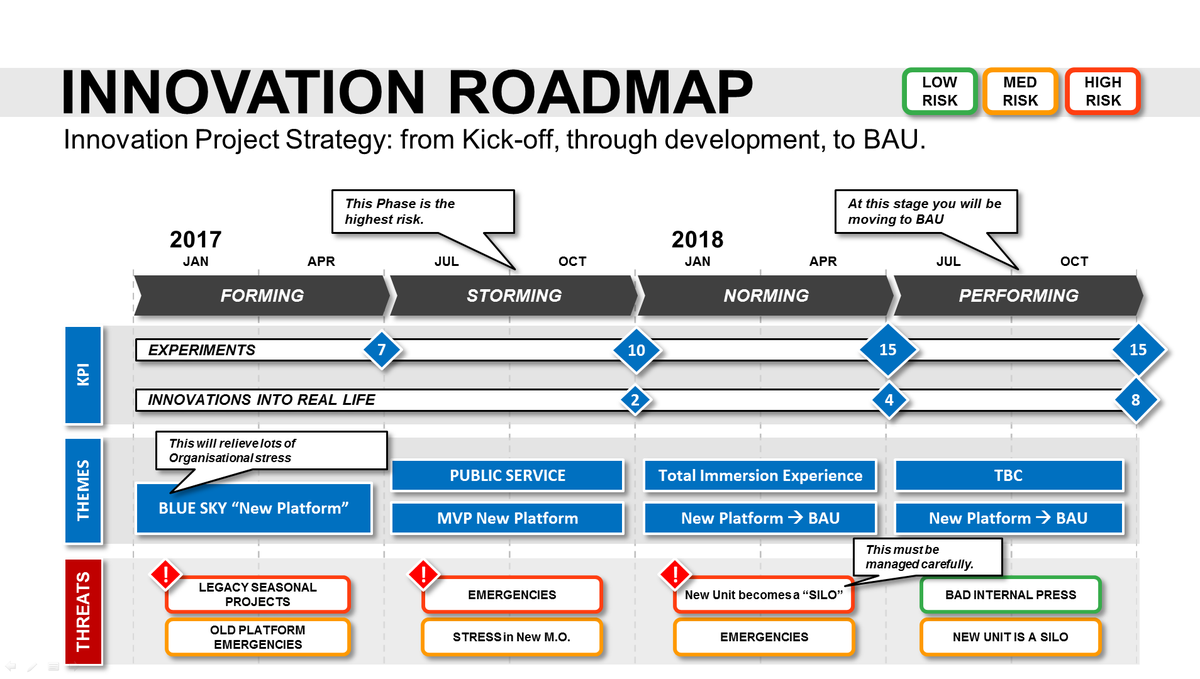 INNOVATION ROADMAP

LOW RISK

MED RISK

HIGH RISK

Innovation Project Strategy: from Kick-off, through development, to BAU.

This Phase is the highest risk.

At this stage you will be moving to BAU

2017

2018

JAN

APR

JUL

OCT

JAN

APR

JUL

OCT

FORMING

STORMING

NORMING

PERFORMING

KPI

EXPERIMENTS

7

10

15

15

INNOVATIONS INTO REAL LIFE

2

4

8

THEMES

This will relieve lots of Organisational stress

BLUE SKY “New Platform”

PUBLIC SERVICE

MVP New Platform

Total Immersion Experience

New Platform → BAU

TBC

New Platform → BAU

THREATS

This must be managed carefully.

!

LEGACY SEASONAL PROJECTS

OLD PLATFORM EMERGENCIES

!

EMERGENCIES

STRESS in New M.O.

!

New Unit becomes a “SILO”

EMERGENCIES

BAD INTERNAL PRESS

NEW UNIT IS A SILO